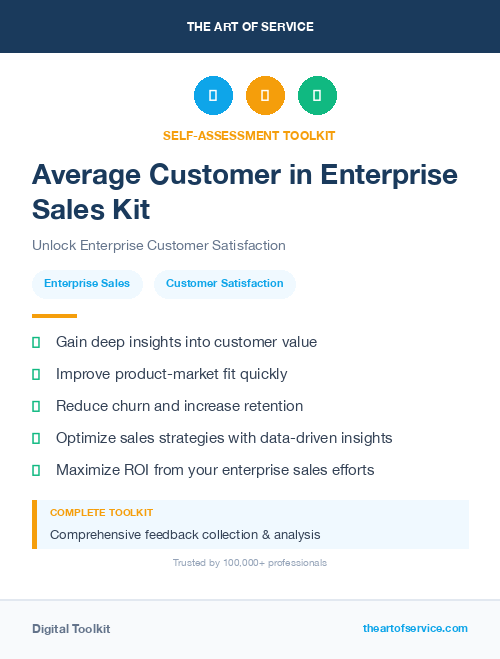 THE ART OF SERVICE

SELF-ASSESSMENT TOOLKIT

Average Customer in Enterprise Sales Kit

Unlock Enterprise Customer Satisfaction

Enterprise Sales

Customer Satisfaction

Gain deep insights into customer value

Improve product-market fit quickly

Reduce churn and increase retention

Optimize sales strategies with data-driven insights

Maximize ROI from your enterprise sales efforts

COMPLETE TOOLKIT

Comprehensive feedback collection & analysis

Trusted by 100,000+ professionals

Digital Toolkit

theartofservice.com